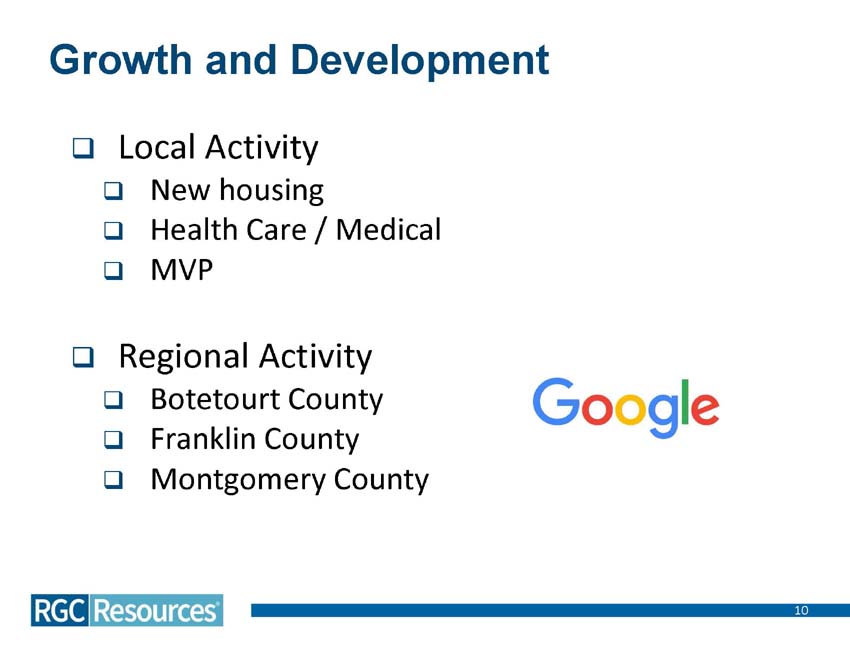 Growth and Development

❑ Local Activity
❑ New housing
❑ Health Care / Medical
❑ MVP

❑ Regional Activity
❑ Botetourt County
❑ Franklin County
❑ Montgomery County

Google

RGC Resources

10